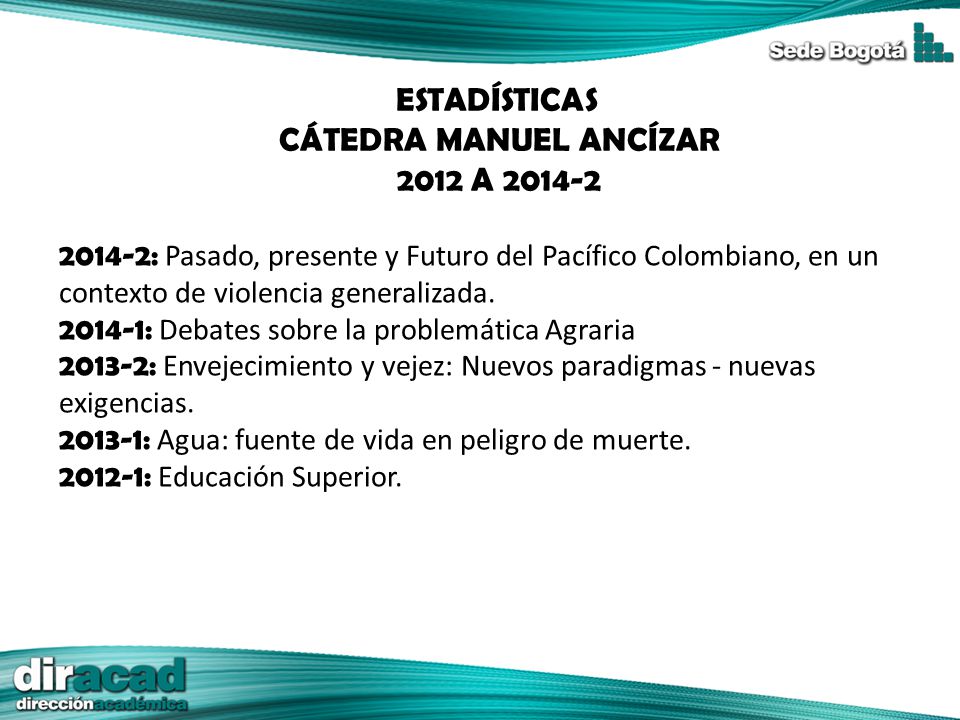 Sede Bogotá

ESTADÍSTICAS
CÁTEDRA MANUEL ANCÍZAR
2012 A 2014-2

2014-2: Pasado, presente y Futuro del Pacífico Colombiano, en un contexto de violencia generalizada.
2014-1: Debates sobre la problemática Agraria
2013-2: Envejecimiento y vejez: Nuevos paradigmas - nuevas exigencias.
2013-1: Agua: fuente de vida en peligro de muerte.
2012-1: Educación Superior.

diracad
direcciónacadémica